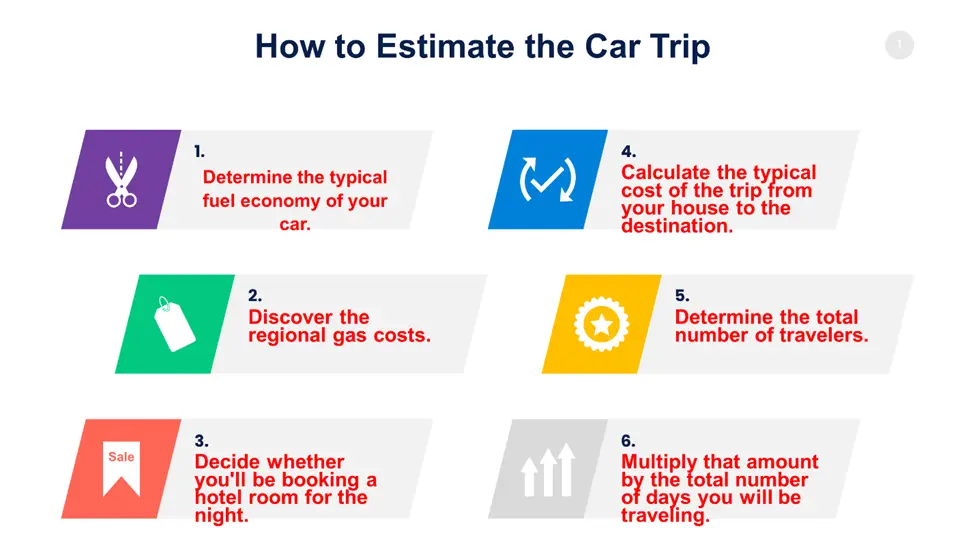 How to Estimate the Car Trip

1

1.
Determine the typical fuel economy of your car.

2.
Discover the regional gas costs.

Sale

3.
Decide whether you'll be booking a hotel room for the night.

4.
Calculate the typical cost of the trip from your house to the destination.

5.
Determine the total number of travelers.

6.
Multiply that amount by the total number of days you will be traveling.